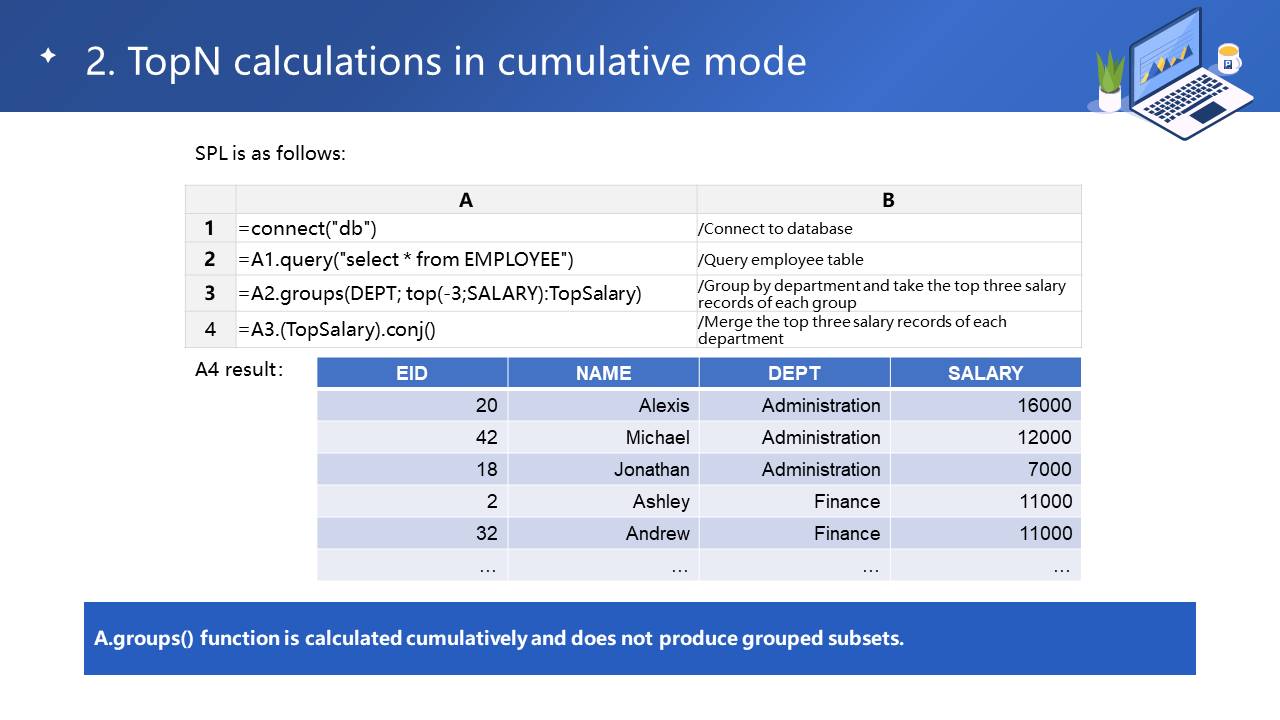 2. TopN calculations in cumulative mode

SPL is as follows:

|  | A | B |
|---|---|---|
| 1 | =connect("db") | /Connect to database |
| 2 | =A1.query("select * from EMPLOYEE") | /Query employee table |
| 3 | =A2.groups(DEPT; top(-3;SALARY):TopSalary) | /Group by department and take the top three salary records of each group |
| 4 | =A3.(TopSalary).conj() | /Merge the top three salary records of each department |

A4 result:

| EID | NAME | DEPT | SALARY |
|---|---|---|---|
| 20 | Alexis | Administration | 16000 |
| 42 | Michael | Administration | 12000 |
| 18 | Jonathan | Administration | 7000 |
| 2 | Ashley | Finance | 11000 |
| 32 | Andrew | Finance | 11000 |
| … | … | … | … |

A.groups() function is calculated cumulatively and does not produce grouped subsets.